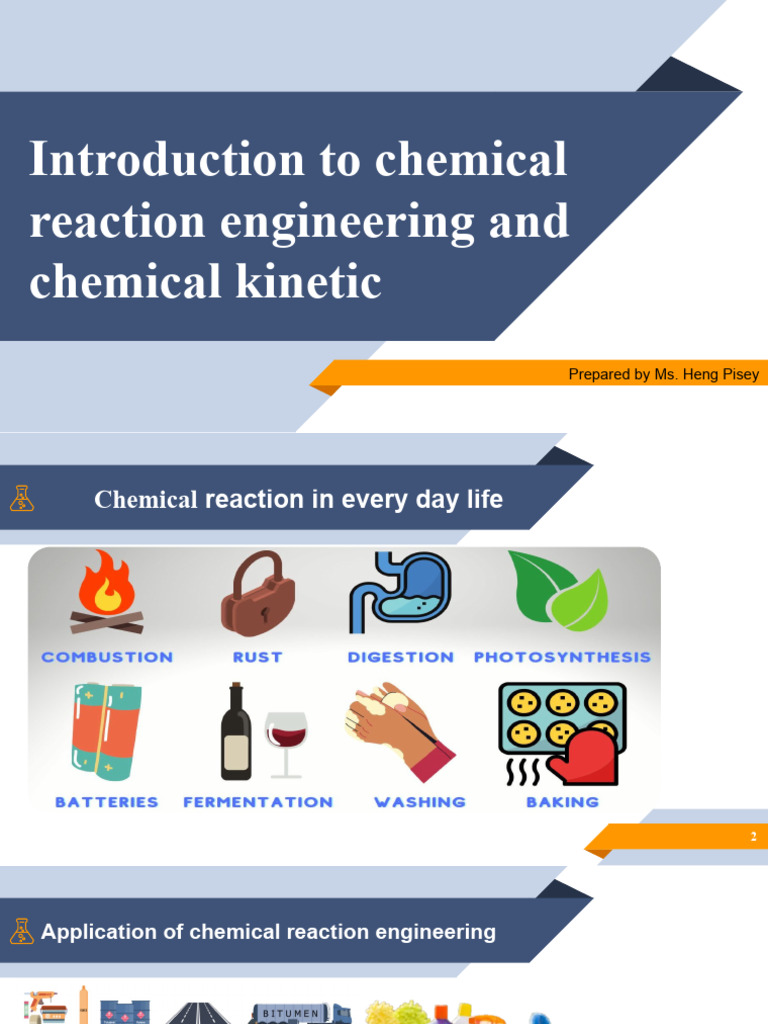 Introduction to chemical reaction engineering and chemical kinetic

Prepared by Ms. Heng Pisey

Chemical reaction in every day life

COMBUSTION
RUST
DIGESTION
PHOTOSYNTHESIS
BATTERIES
FERMENTATION
WASHING
BAKING

2

Application of chemical reaction engineering

BITUMEN